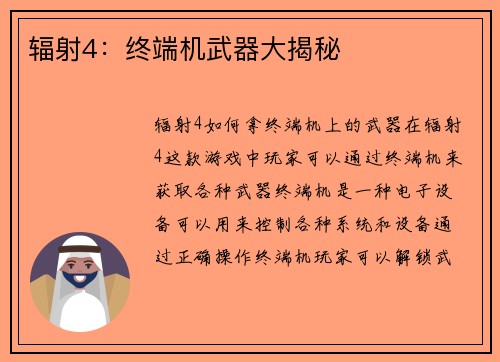 辐射4：终端机武器大揭秘

辐射4如何拿终端机上的武器在辐射4这款游戏中玩家可以通过终端机来获取各种武器终端机是一种电子设备可以用来控制各种系统和设备通过正确操作终端机玩家可以解锁武